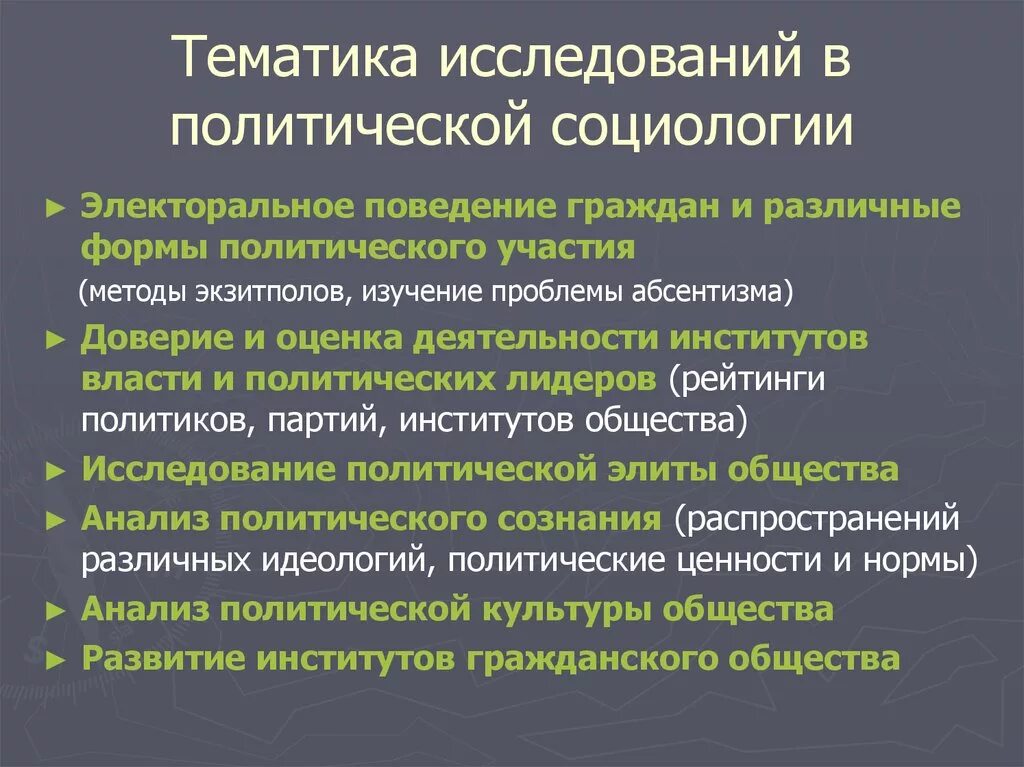 Тематика исследований в политической социологии

► Электоральное поведение граждан и различные формы политического участия
(методы экзитполов, изучение проблемы абсентизма)
► Доверие и оценка деятельности институтов власти и политических лидеров (рейтинги политиков, партий, институтов общества)
► Исследование политической элиты общества
► Анализ политического сознания (распространений различных идеологий, политические ценности и нормы)
► Анализ политической культуры общества
► Развитие институтов гражданского общества